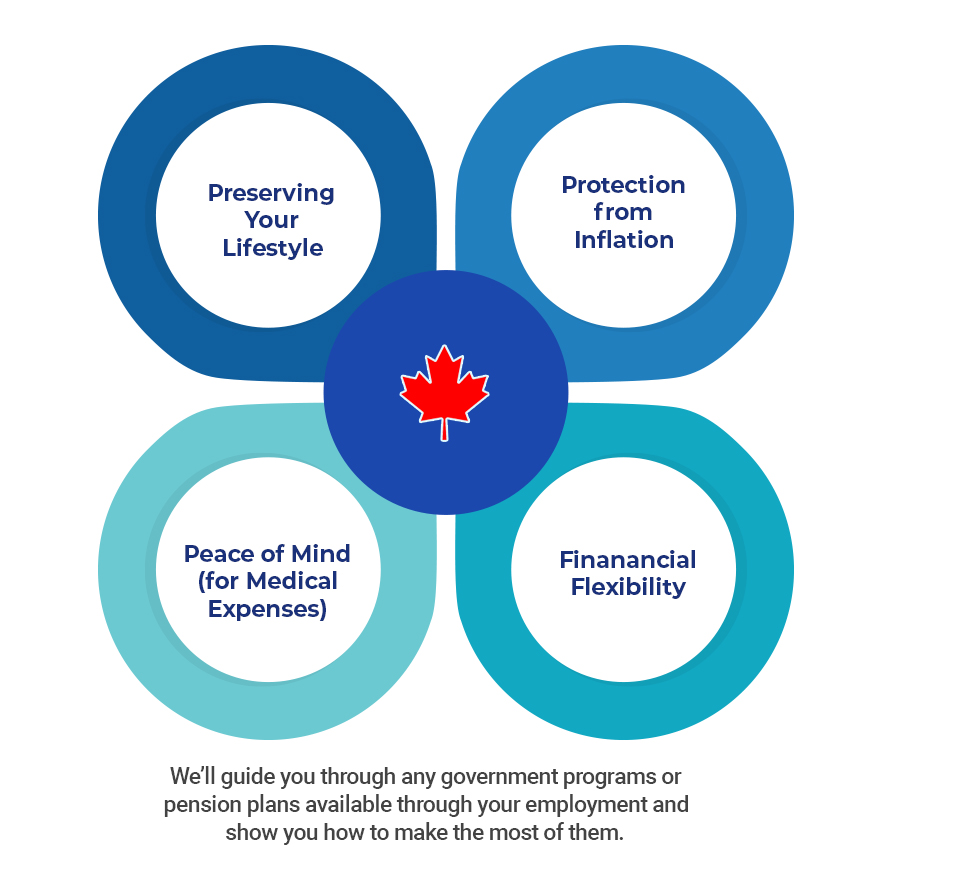 Preserving Your Lifestyle

Protection from Inflation

Peace of Mind (for Medical Expenses)

Finanancial Flexibility

We'll guide you through any government programs or pension plans available through your employment and show you how to make the most of them.